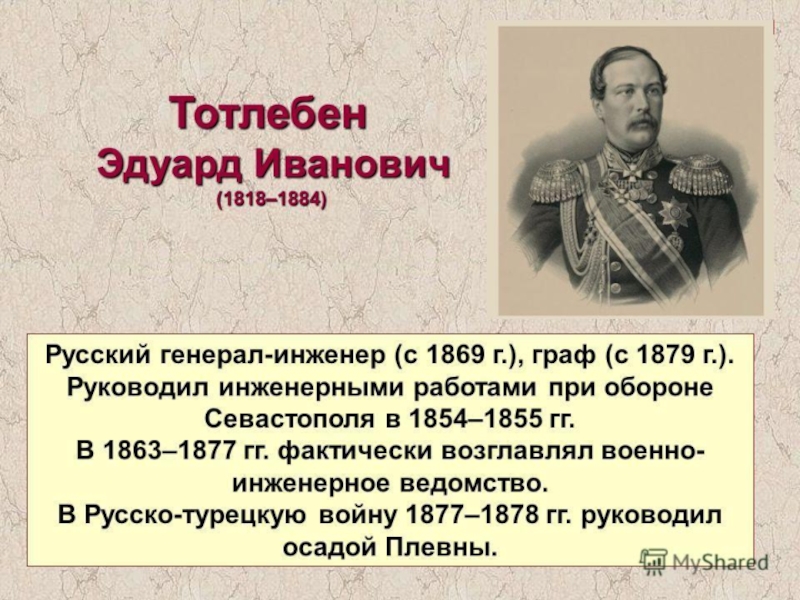 Тотлебен
Эдуард Иванович
(1818–1884)

Русский генерал-инженер (с 1869 г.), граф (с 1879 г.). Руководил инженерными работами при обороне Севастополя в 1854–1855 гг.
В 1863–1877 гг. фактически возглавлял военно-инженерное ведомство.
В Русско-турецкую войну 1877–1878 гг. руководил осадой Плевны.

MyShared